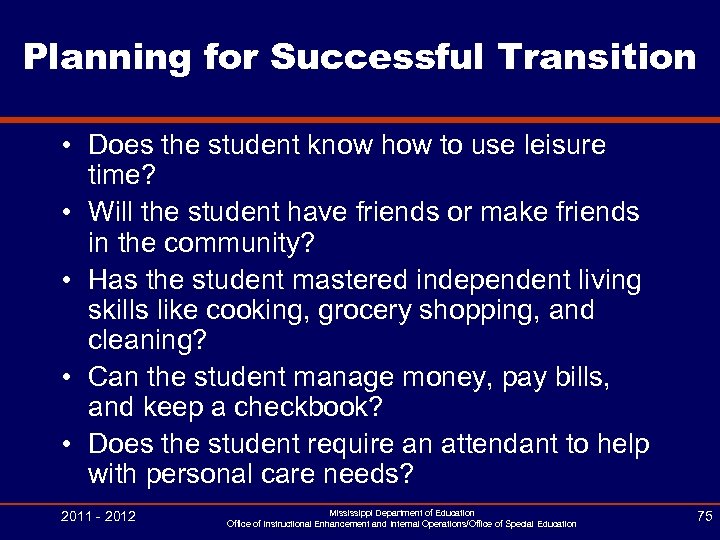 Planning for Successful Transition

• Does the student know how to use leisure time?
• Will the student have friends or make friends in the community?
• Has the student mastered independent living skills like cooking, grocery shopping, and cleaning?
• Can the student manage money, pay bills, and keep a checkbook?
• Does the student require an attendant to help with personal care needs?

2011 - 2012

Mississippi Department of Education
Office of Instructional Enhancement and Internal Operations/Office of Special Education

75